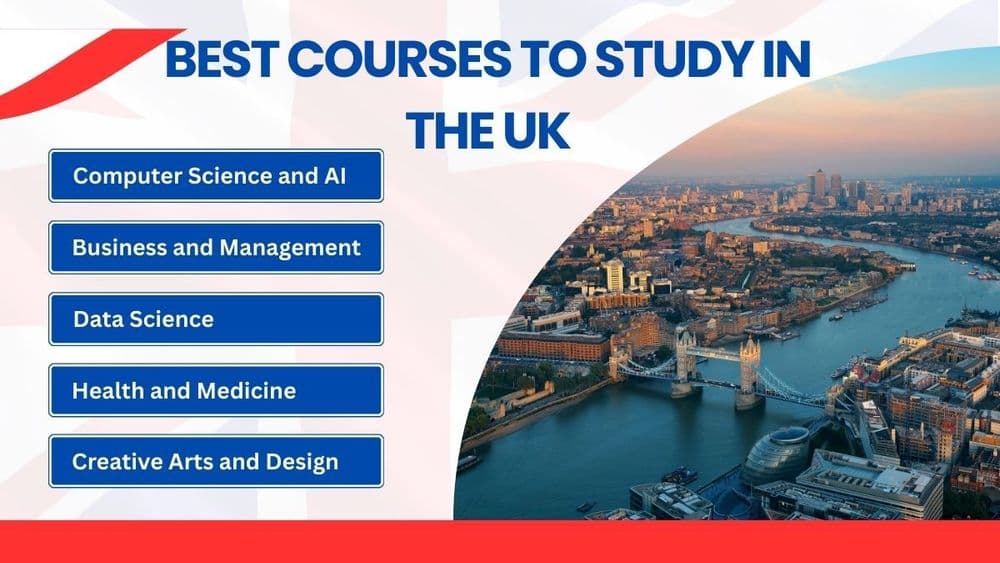 BEST COURSES TO STUDY IN THE UK

Computer Science and AI

Business and Management

Data Science

Health and Medicine

Creative Arts and Design